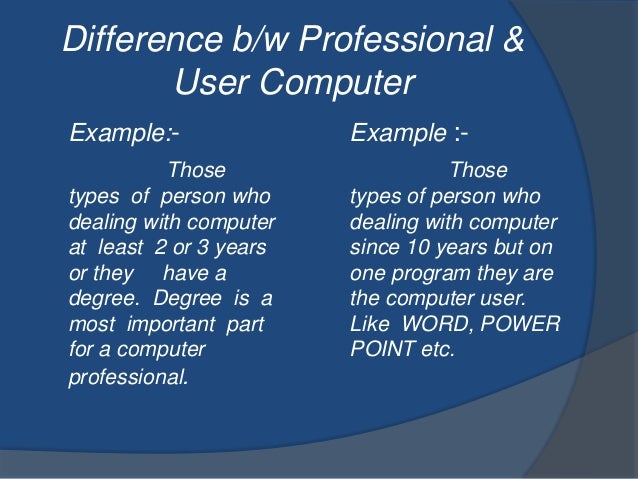 Difference b/w Professional & User Computer

Example:-

Those types of person who dealing with computer at least 2 or 3 years or they have a degree. Degree is a most important part for a computer professional.

Example :-

Those types of person who dealing with computer since 10 years but on one program they are the computer user. Like WORD, POWER POINT etc.